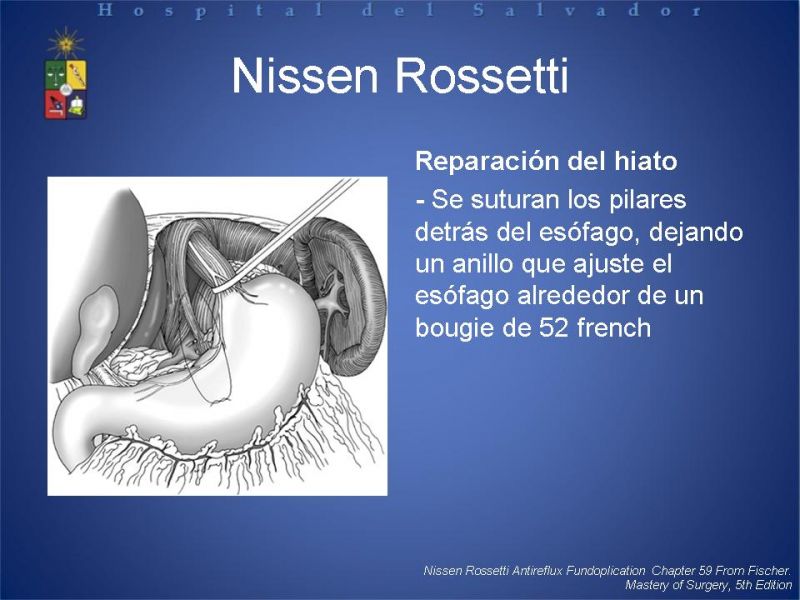 Hospital del Salvador

Nissen Rossetti

Reparación del hiato

- Se suturan los pilares detrás del esófago, dejando un anillo que ajuste el esófago alrededor de un bougie de 52 french

Nissen Rossetti Antireflux Fundoplication Chapter 59 From Fischer. Mastery of Surgery, 5th Edition